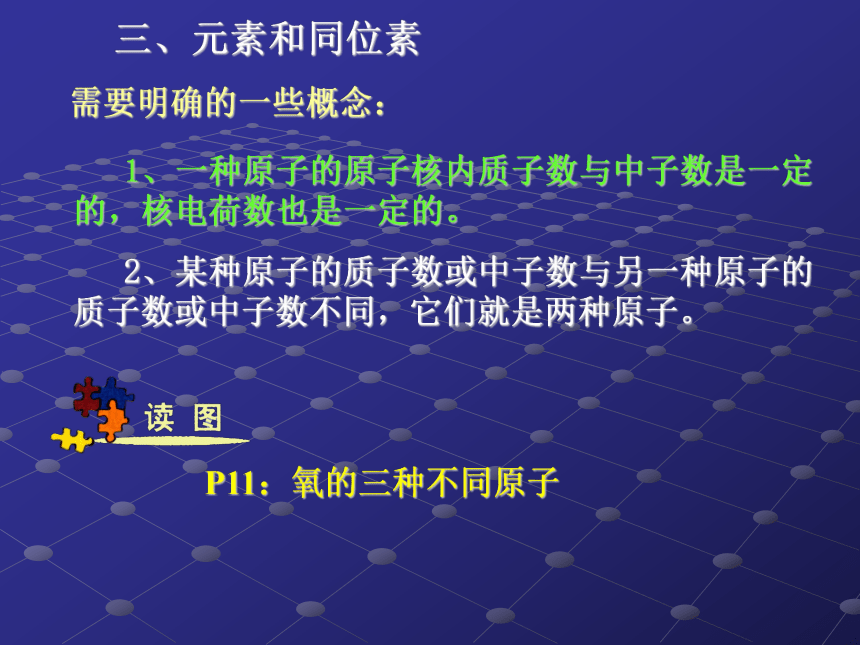 三、元素和同位素

需要明确的一些概念：

1、一种原子的原子核内质子数与中子数是一定的，核电荷数也是一定的。

2、某种原子的质子数或中子数与另一种原子的质子数或中子数不同，它们就是两种原子。

读 图

P11：氧的三种不同原子